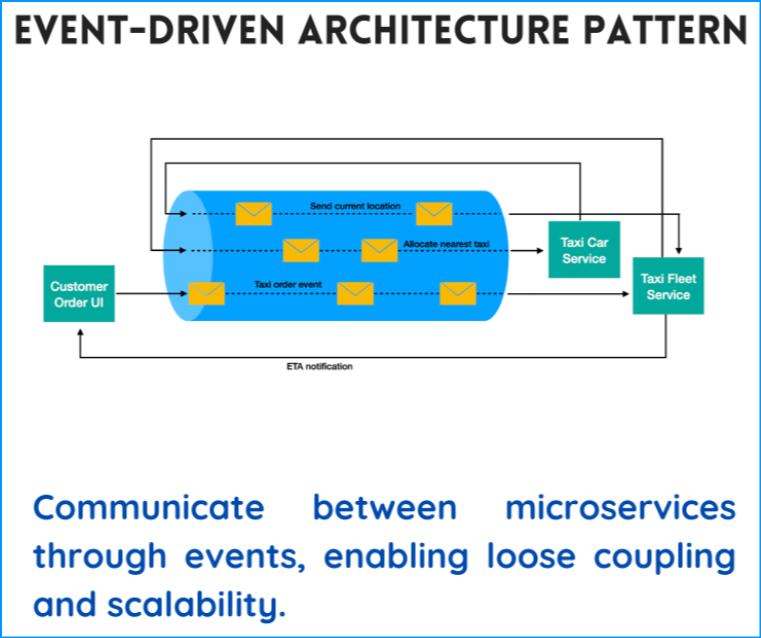 EVENT-DRIVEN ARCHITECTURE PATTERN

Send current location

Allocate nearest taxi

Taxi order event

Customer Order UI

Taxi Car Service

Taxi Fleet Service

ETA notification

Communicate between microservices through events, enabling loose coupling and scalability.